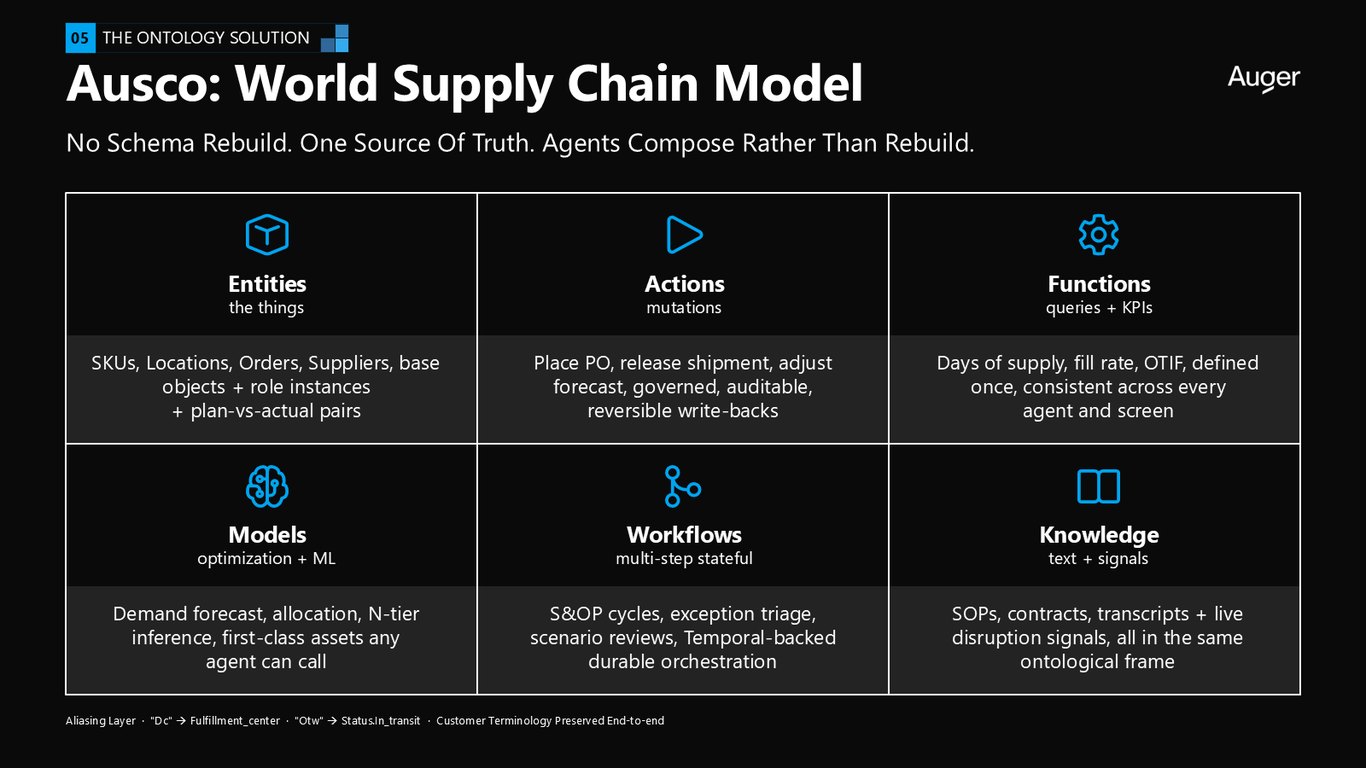 05 THE ONTOLOGY SOLUTION

Ausco: World Supply Chain Model

Auger

No Schema Rebuild. One Source Of Truth. Agents Compose Rather Than Rebuild.

Entities
the things

SKUs, Locations, Orders, Suppliers, base objects + role instances + plan-vs-actual pairs

Actions
mutations

Place PO, release shipment, adjust forecast, governed, auditable, reversible write-backs

Functions
queries + KPIs

Days of supply, fill rate, OTIF, defined once, consistent across every agent and screen

Models
optimization + ML

Demand forecast, allocation, N-tier inference, first-class assets any agent can call

Workflows
multi-step stateful

S&OP cycles, exception triage, scenario reviews, Temporal-backed durable orchestration

Knowledge
text + signals

SOPs, contracts, transcripts + live disruption signals, all in the same ontological frame

Aliasing Layer · "Dc" → Fulfillment_center · "Otw" → Status.In_transit · Customer Terminology Preserved End-to-end